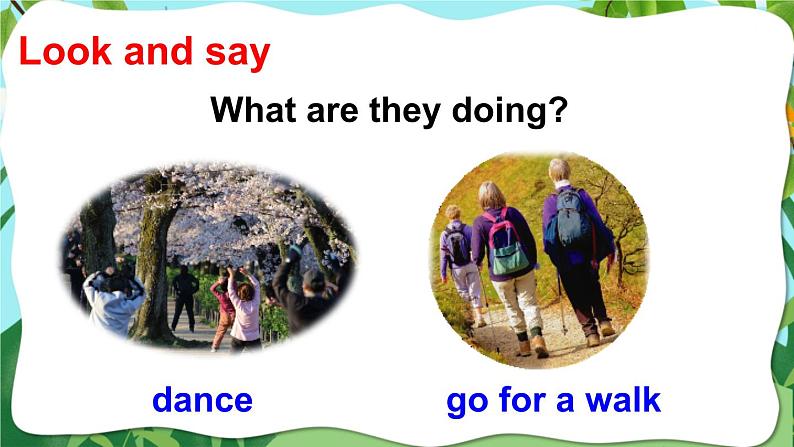 Look and say

What are they doing?

dance

go for a walk